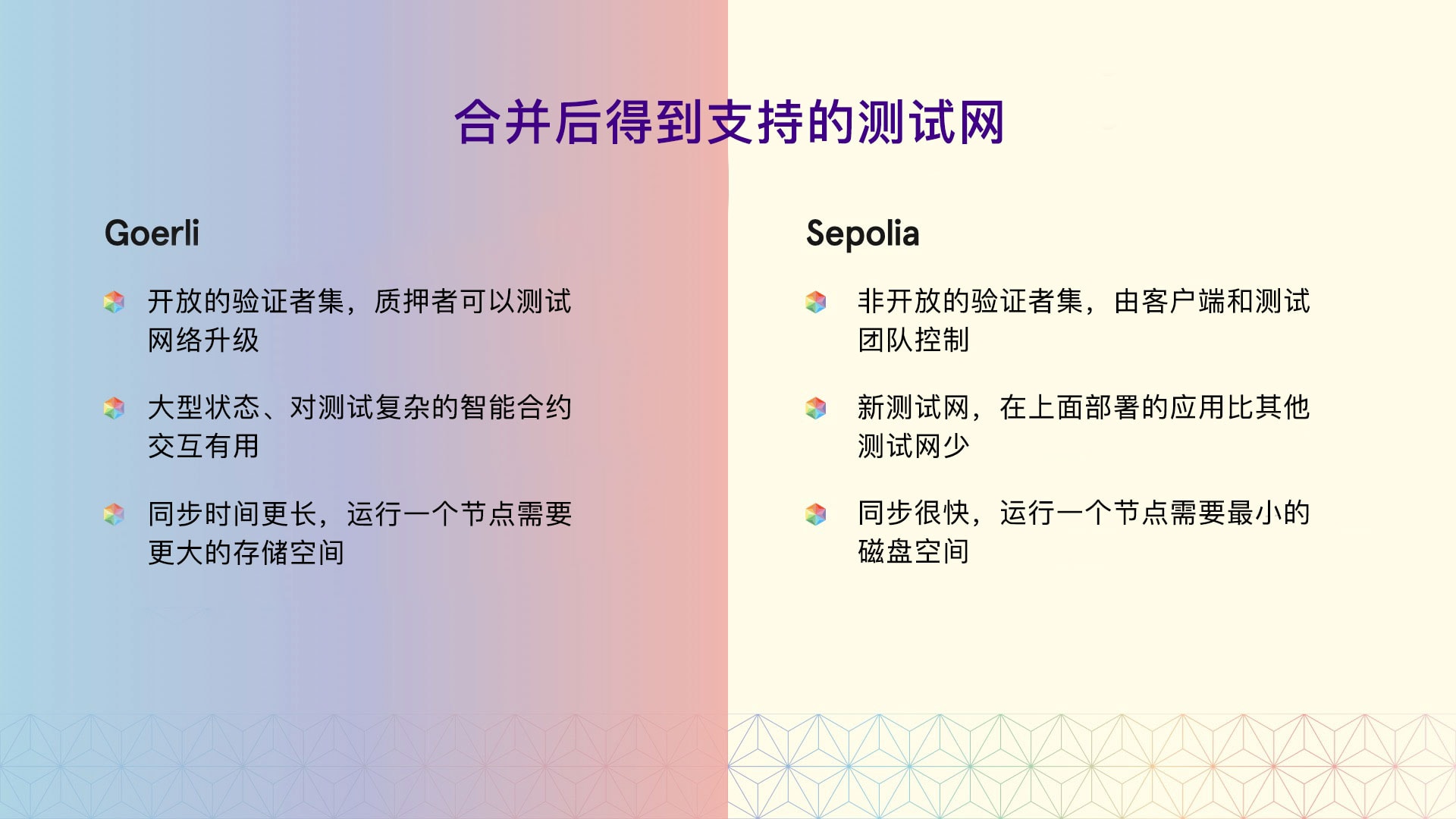 合并后得到支持的测试网

Goerli

开放的验证者集，质押者可以测试网络升级

大型状态、对测试复杂的智能合约交互有用

同步时间更长，运行一个节点需要更大的存储空间

Sepolia

非开放的验证者集，由客户端和测试团队控制

新测试网，在上面部署的应用比其他测试网少

同步很快，运行一个节点需要最小的磁盘空间